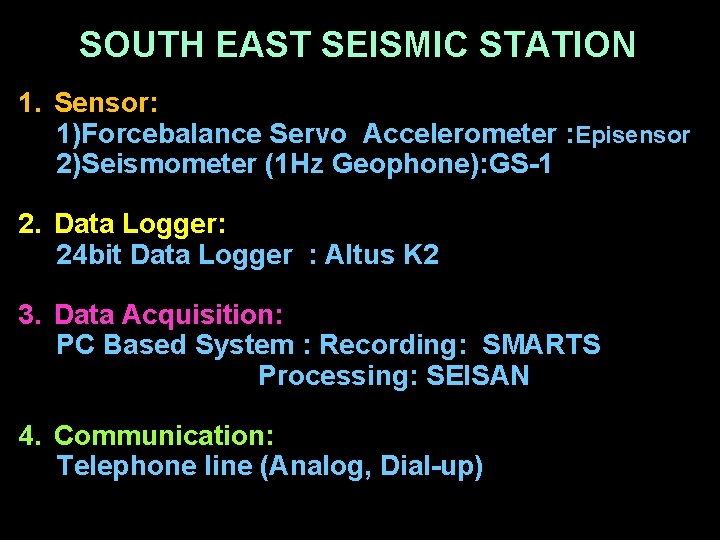 SOUTH EAST SEISMIC STATION

1. Sensor:
1)Forcebalance Servo Accelerometer :Episensor
2)Seismometer (1Hz Geophone):GS-1

2. Data Logger:
24bit Data Logger : Altus K2

3. Data Acquisition:
PC Based System : Recording: SMARTS
Processing: SEISAN

4. Communication:
Telephone line (Analog, Dial-up)